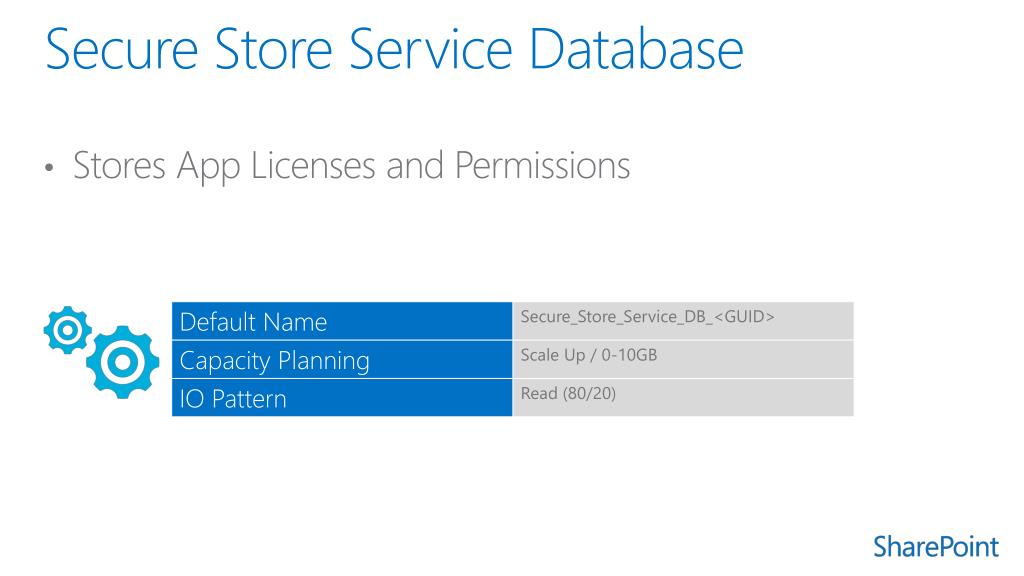 Secure Store Service Database

• Stores App Licenses and Permissions

| Default Name | Secure_Store_Service_DB_<GUID> |
|---|---|
| Capacity Planning | Scale Up / 0-10GB |
| IO Pattern | Read (80/20) |

SharePoint